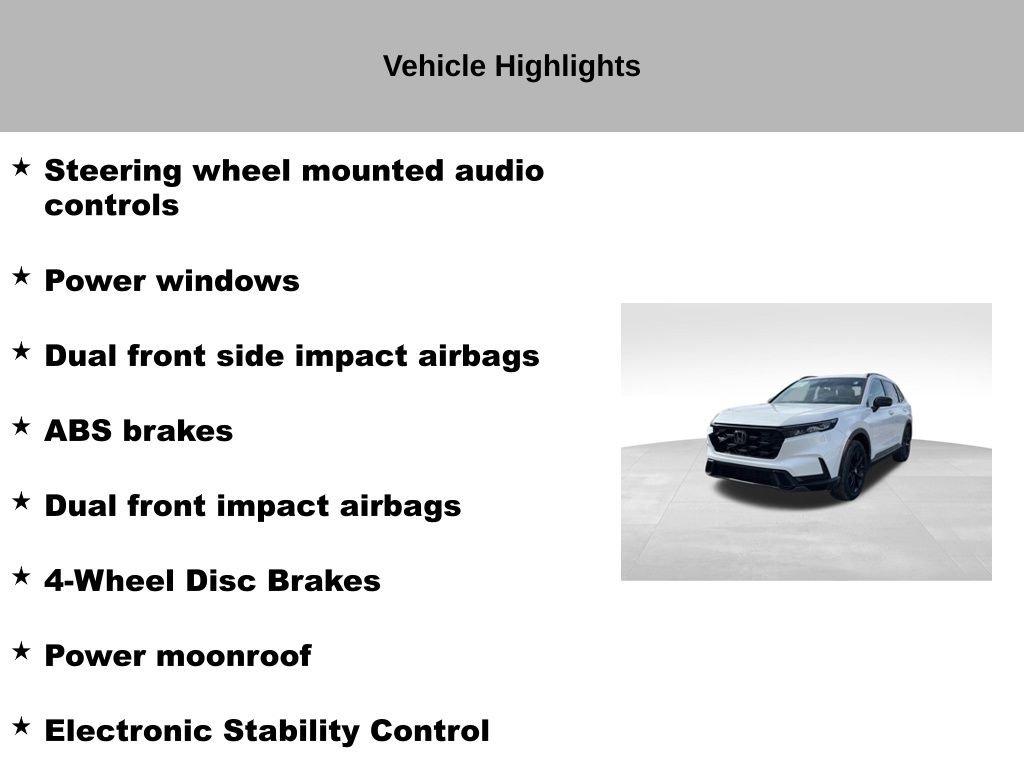 Vehicle Highlights

★ Steering wheel mounted audio controls

★ Power windows

★ Dual front side impact airbags

★ ABS brakes

★ Dual front impact airbags

★ 4-Wheel Disc Brakes

★ Power moonroof

★ Electronic Stability Control